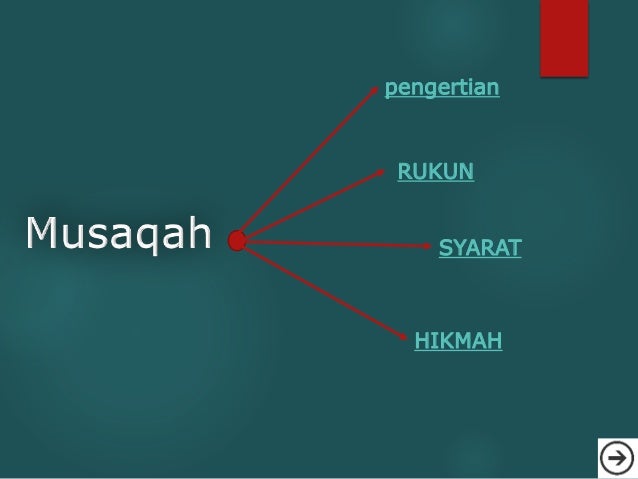 Musaqah

pengertian

RUKUN

SYARAT

HIKMAH